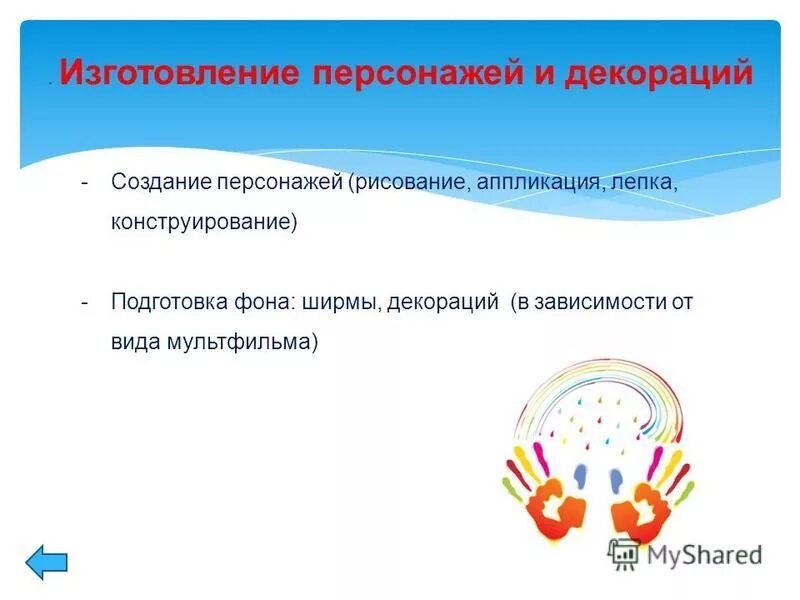 . Изготовление персонажей и декораций

- Создание персонажей (рисование, аппликация, лепка, конструирование)

- Подготовка фона: ширмы, декораций (в зависимости от вида мультфильма)

MyShared